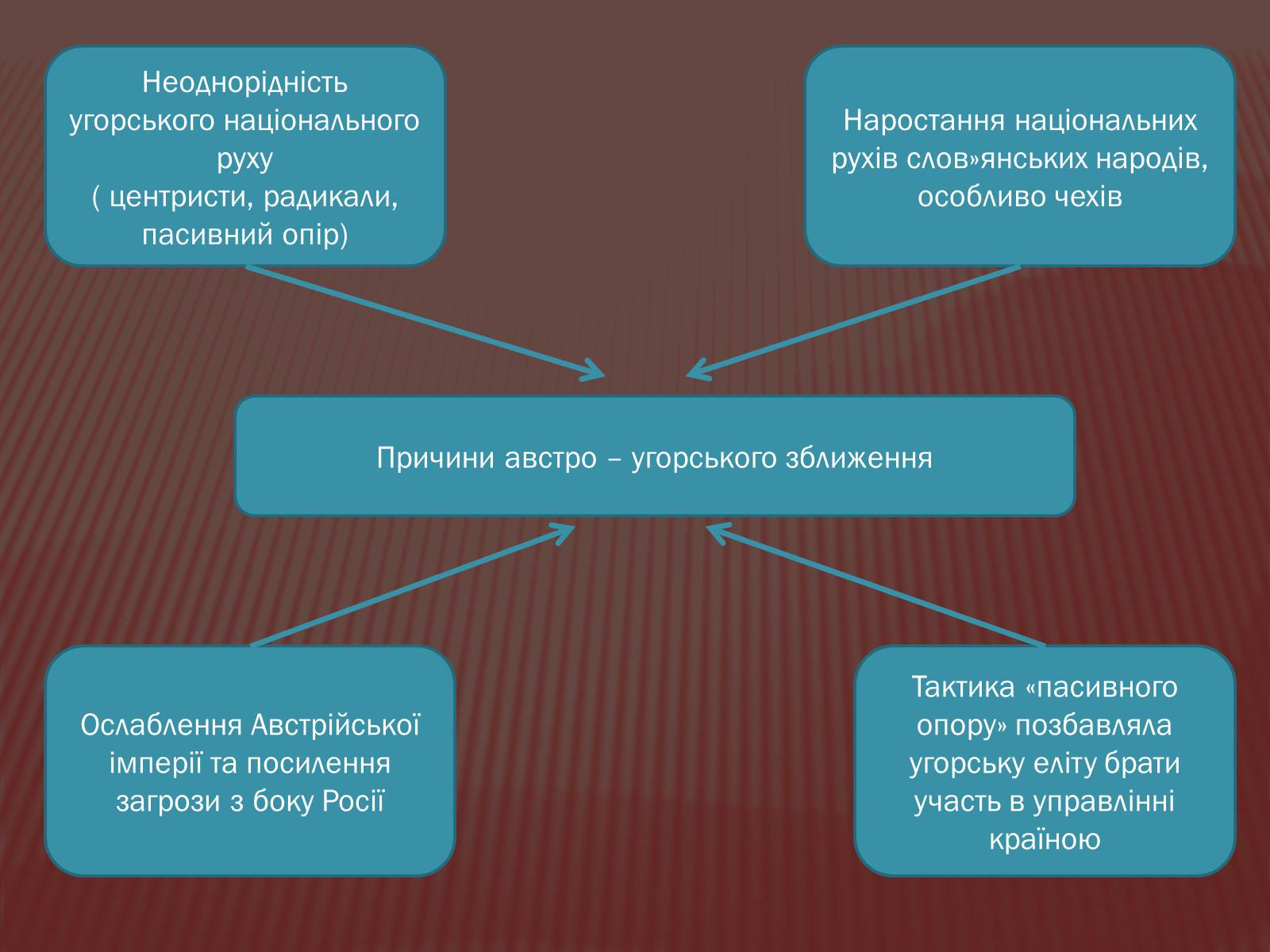 Неоднорідність угорського національного руху
( центристи, радикали, пасивний опір)

Наростання національних рухів слов»янських народів, особливо чехів

Причини австро – угорського зближення

Ослаблення Австрійської імперії та посилення загрози з боку Росії

Тактика «пасивного опору» позбавляла угорську еліту брати участь в управлінні країною